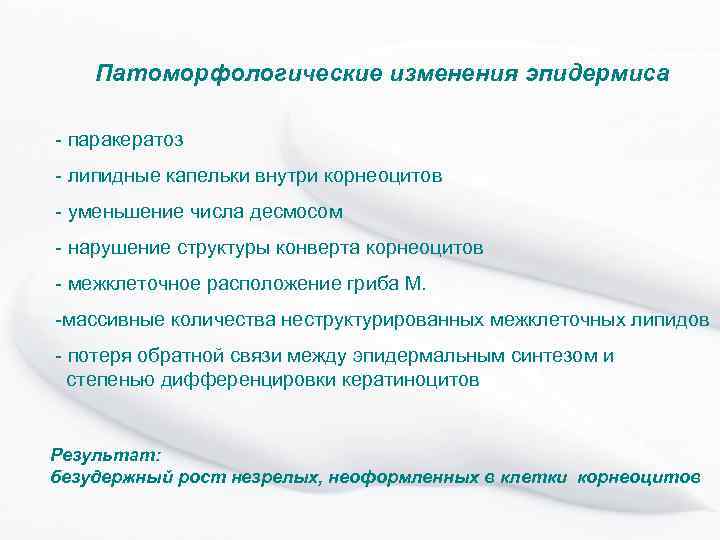 Патоморфологические изменения эпидермиса

- паракератоз

- липидные капельки внутри корнеоцитов

- уменьшение числа десмосом

- нарушение структуры конверта корнеоцитов

- межклеточное расположение гриба М.

-массивные количества неструктурированных межклеточных липидов

- потеря обратной связи между эпидермальным синтезом и степенью дифференцировки кератиноцитов

Результат:
безудержный рост незрелых, неоформленных в клетки корнеоцитов